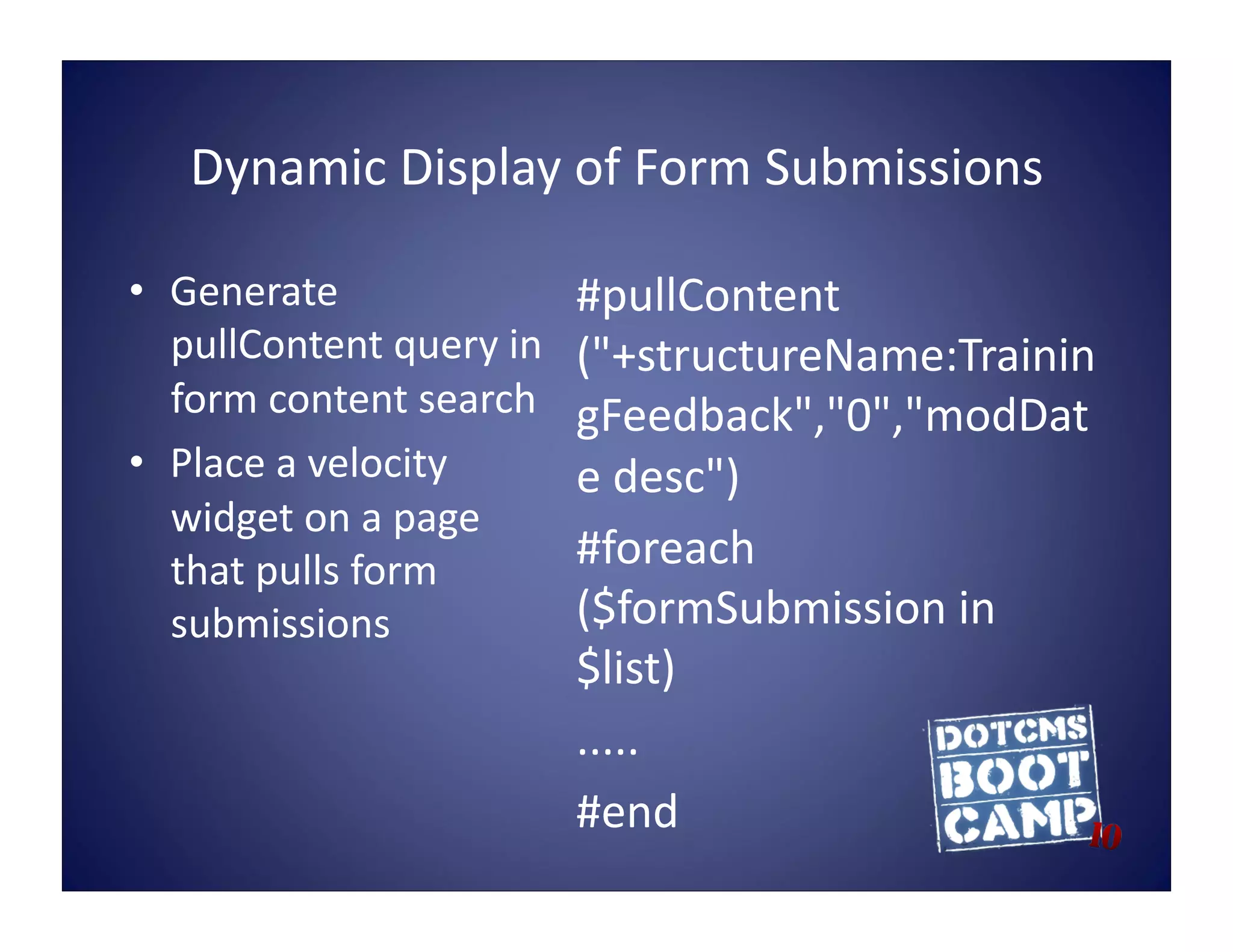 Dynamic Display of Form Submissions

• Generate pullContent query in form content search
• Place a velocity widget on a page that pulls form submissions

#pullContent ("+structureName:TrainingFeedback","0","modDate desc")

#foreach ($formSubmission in $list)

.....

#end

DOTCMS BOOT CAMP 10